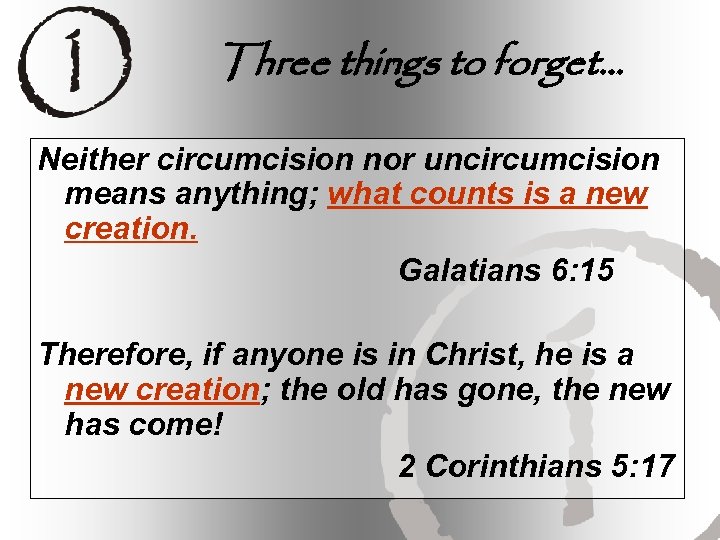 1

Three things to forget…

Neither circumcision nor uncircumcision means anything; what counts is a new creation.

Galatians 6:15

Therefore, if anyone is in Christ, he is a new creation; the old has gone, the new has come!

2 Corinthians 5:17